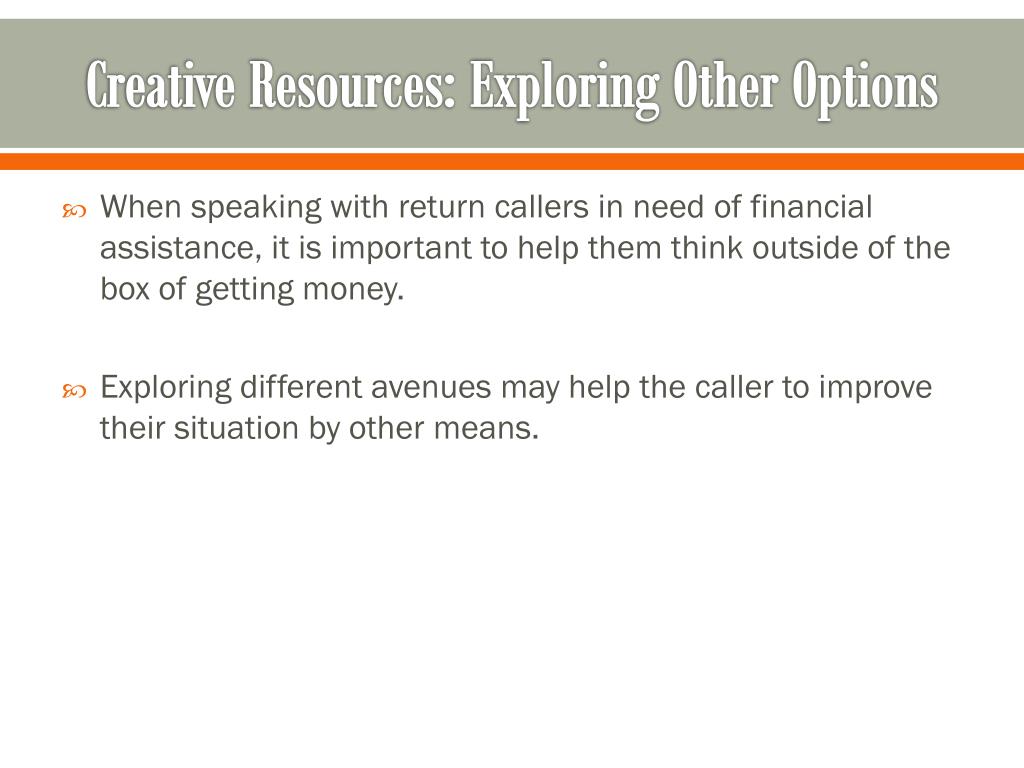 Creative Resources: Exploring Other Options

When speaking with return callers in need of financial assistance, it is important to help them think outside of the box of getting money.

Exploring different avenues may help the caller to improve their situation by other means.